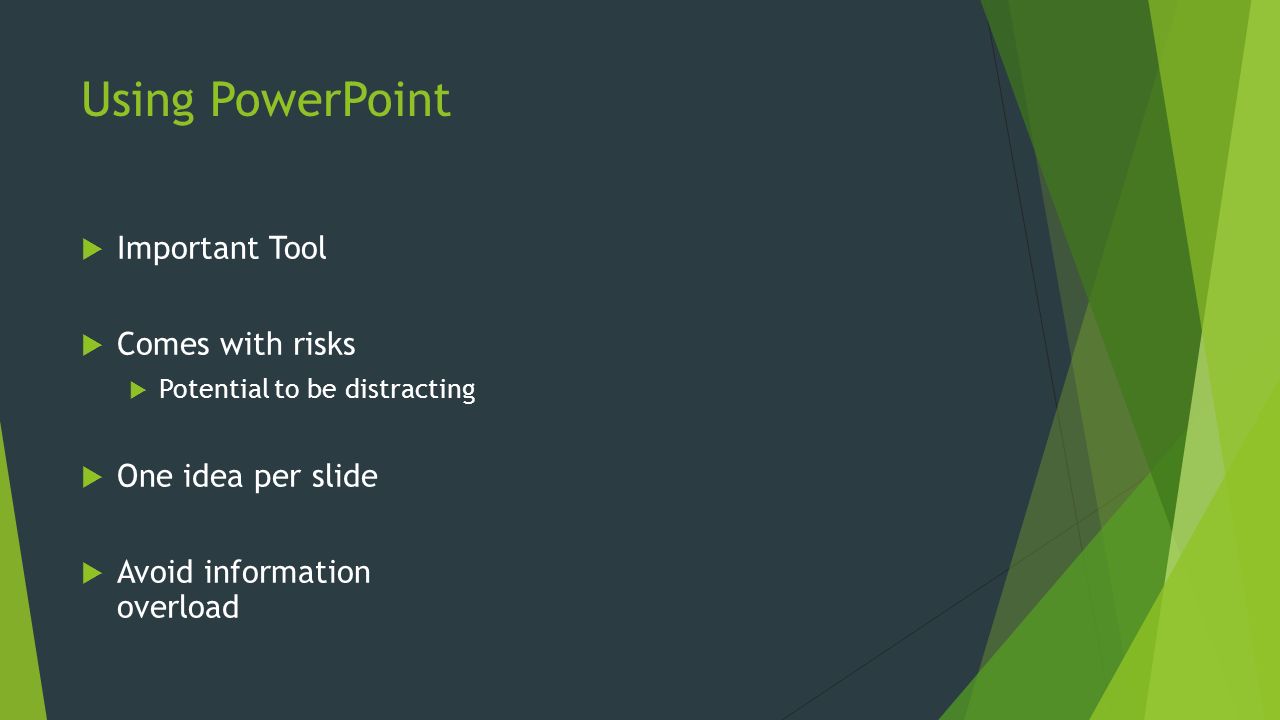 Using PowerPoint

Important Tool

Comes with risks

Potential to be distracting

One idea per slide

Avoid information overload